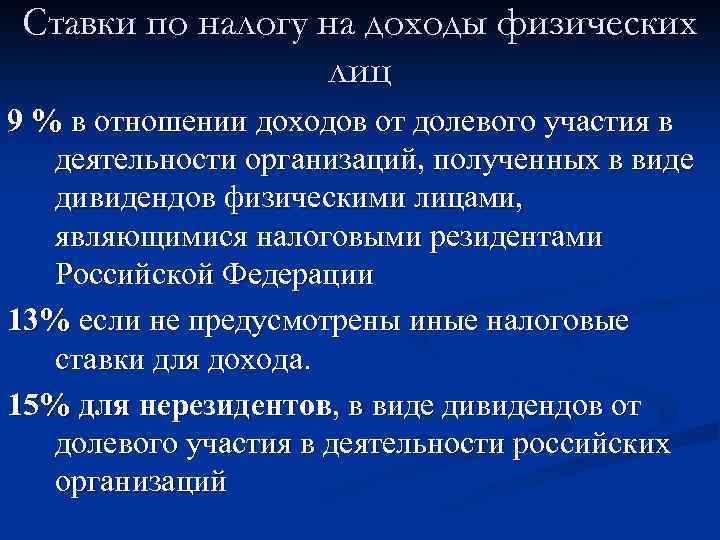 Ставки по налогу на доходы физических лиц

9 % в отношении доходов от долевого участия в деятельности организаций, полученных в виде дивидендов физическими лицами, являющимися налоговыми резидентами Российской Федерации

13% если не предусмотрены иные налоговые ставки для дохода.

15% для нерезидентов, в виде дивидендов от долевого участия в деятельности российских организаций